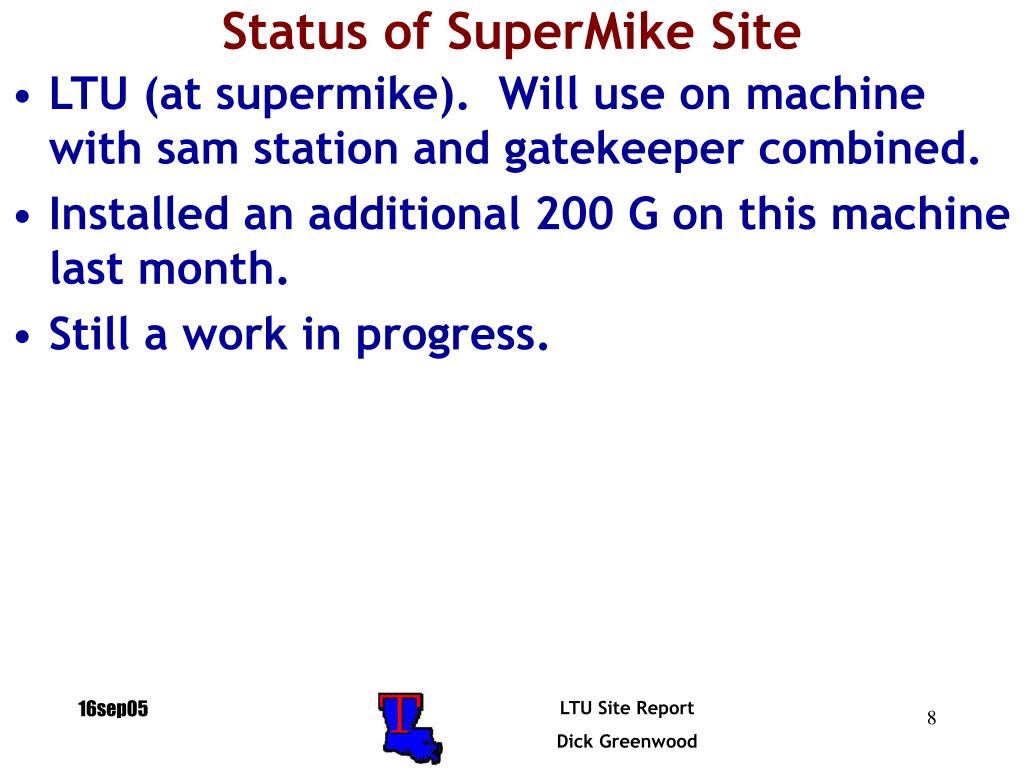 Status of SuperMike Site

• LTU (at supermike). Will use on machine with sam station and gatekeeper combined.

• Installed an additional 200 G on this machine last month.

• Still a work in progress.

16sep05

T

LTU Site Report

Dick Greenwood

8